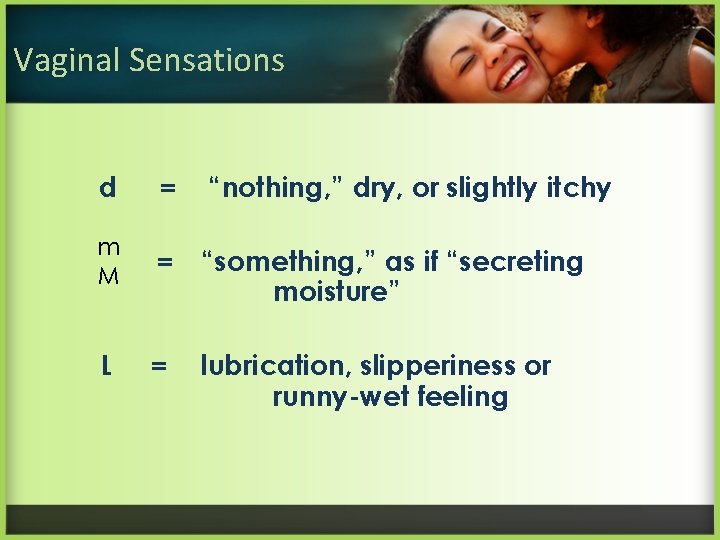 Vaginal Sensations

d = “nothing,” dry, or slightly itchy

m
M = “something,” as if “secreting moisture”

L = lubrication, slipperiness or runny-wet feeling